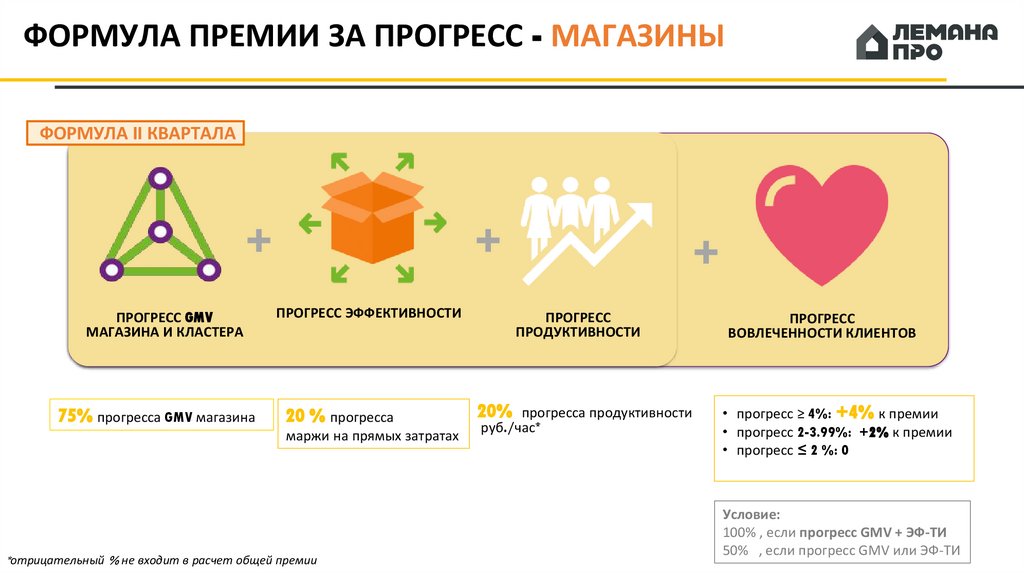 ФОРМУЛА ПРЕМИИ ЗА ПРОГРЕСС - МАГАЗИНЫ

ЛЕМАНА ПРО

ФОРМУЛА II КВАРТАЛА

ПРОГРЕСС GMV МАГАЗИНА И КЛАСТЕРА

+

ПРОГРЕСС ЭФФЕКТИВНОСТИ

+

ПРОГРЕСС ПРОДУКТИВНОСТИ

+

ПРОГРЕСС ВОВЛЕЧЕННОСТИ КЛИЕНТОВ

75% прогресса GMV магазина

20 % прогресса маржи на прямых затратах

20% прогресса продуктивности руб./час*

• прогресс ≥ 4%: +4% к премии
• прогресс 2-3.99%: +2% к премии
• прогресс ≤ 2 %: 0

Условие:
100% , если прогресс GMV + ЭФ-ТИ
50% , если прогресс GMV или ЭФ-ТИ

*отрицательный % не входит в расчет общей премии